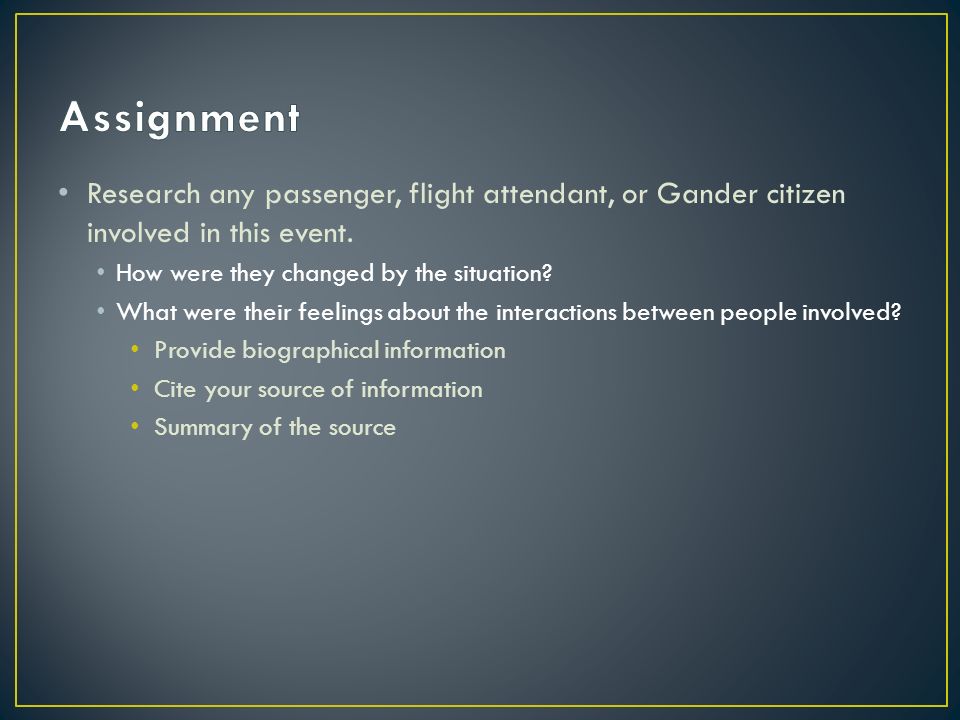 Assignment

• Research any passenger, flight attendant, or Gander citizen involved in this event.
  • How were they changed by the situation?
  • What were their feelings about the interactions between people involved?
    • Provide biographical information
    • Cite your source of information
    • Summary of the source